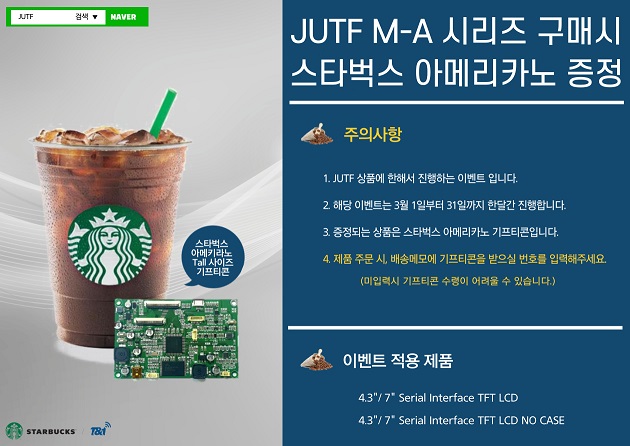 JUTF 검색 ▼ NAVER

스타벅스 아메키라노 Tall 사이즈 기프티콘

STARBUCKS T&I

JUTF M-A 시리즈 구매시 스타벅스 아메리카노 증정

주의사항

1. JUTF 상품에 한해서 진행하는 이벤트 입니다.

2. 해당 이벤트는 3월 1일부터 31일까지 한달간 진행합니다.

3. 증정되는 상품은 스타벅스 아메리카노 기프티콘입니다.

4. 제품 주문 시, 배송메모에 기프티콘을 받으실 번호를 입력해주세요.

(미입력시 기프티콘 수령이 어려울 수 있습니다.)

이벤트 적용 제품

4.3"/ 7" Serial Interface TFT LCD

4.3"/ 7" Serial Interface TFT LCD NO CASE